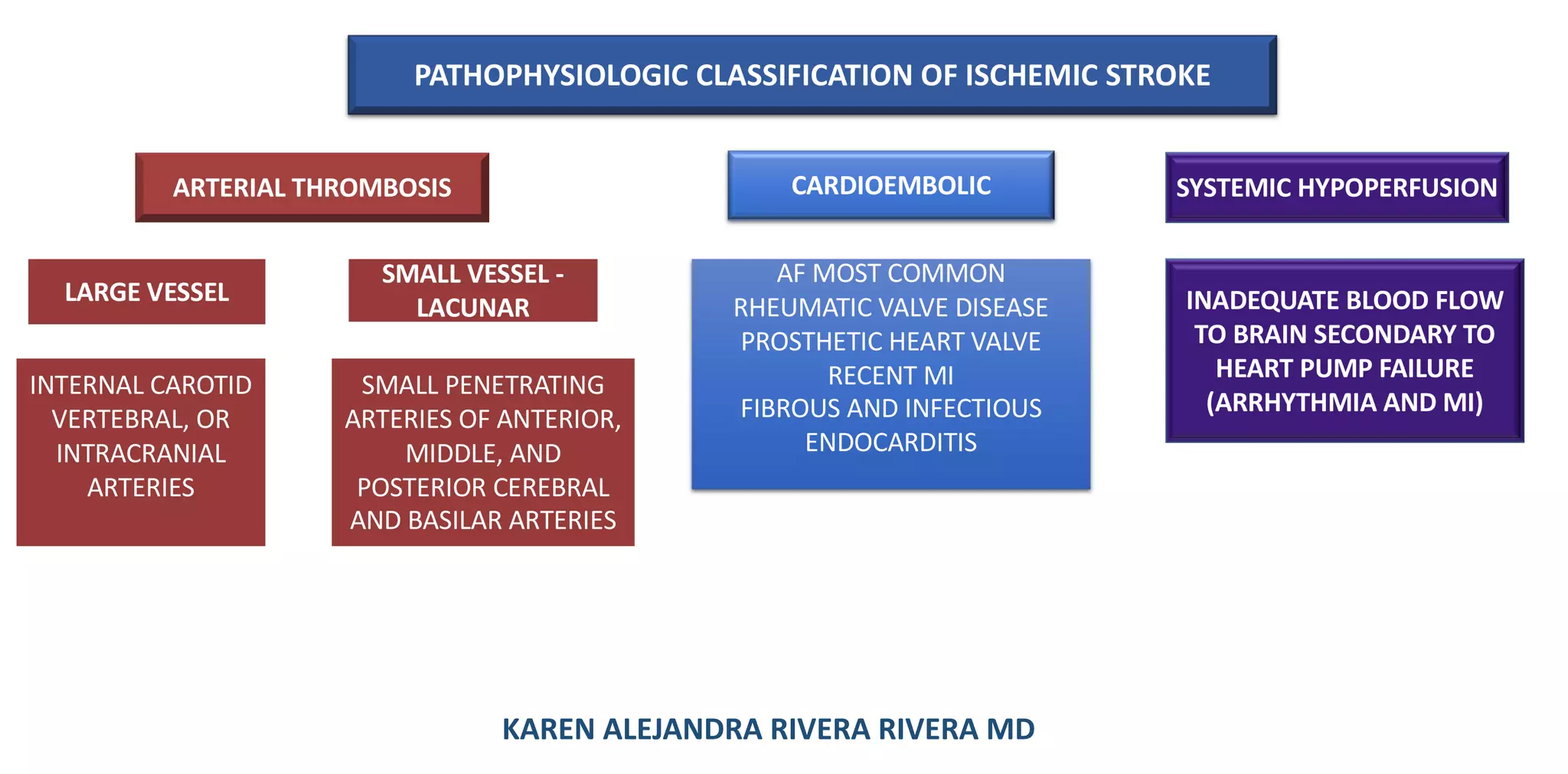 PATHOPHYSIOLOGIC CLASSIFICATION OF ISCHEMIC STROKE

ARTERIAL THROMBOSIS

LARGE VESSEL

INTERNAL CAROTID VERTEBRAL, OR INTRACRANIAL ARTERIES

SMALL VESSEL - LACUNAR

SMALL PENETRATING ARTERIES OF ANTERIOR, MIDDLE, AND POSTERIOR CEREBRAL AND BASILAR ARTERIES

CARDIOEMBOLIC

AF MOST COMMON
RHEUMATIC VALVE DISEASE
PROSTHETIC HEART VALVE
RECENT MI
FIBROUS AND INFECTIOUS ENDOCARDITIS

SYSTEMIC HYPOPERFUSION

INADEQUATE BLOOD FLOW TO BRAIN SECONDARY TO HEART PUMP FAILURE (ARRHYTHMIA AND MI)

KAREN ALEJANDRA RIVERA RIVERA MD